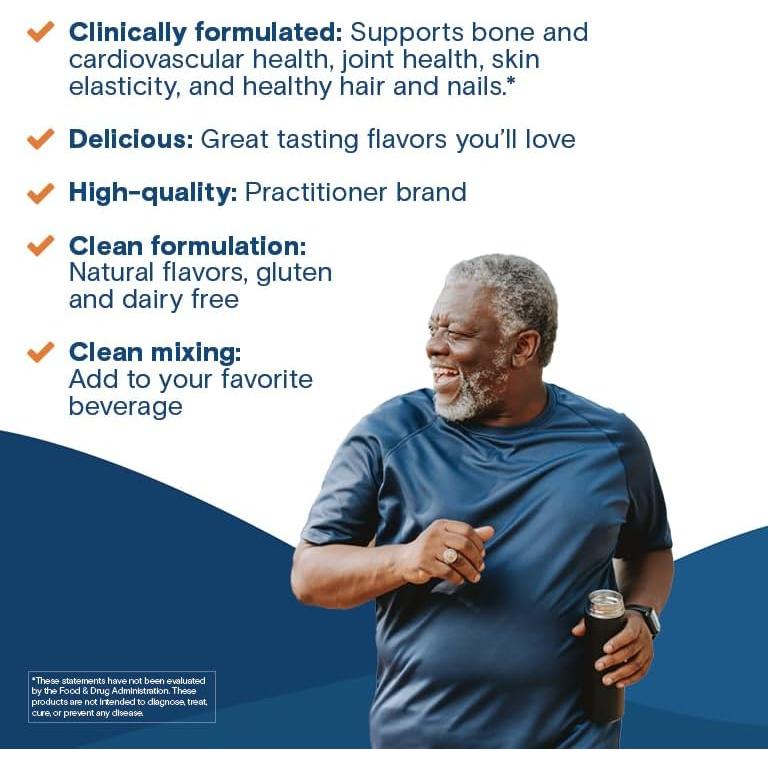 Clinically formulated: Supports bone and cardiovascular health, joint health, skin elasticity, and healthy hair and nails.*

Delicious: Great tasting flavors you'll love

High-quality: Practitioner brand

Clean formulation: Natural flavors, gluten and dairy free

Clean mixing: Add to your favorite beverage

*These statements have not been evaluated by the Food & Drug Administration. These products are not intended to diagnose, treat, cure, or prevent any disease.